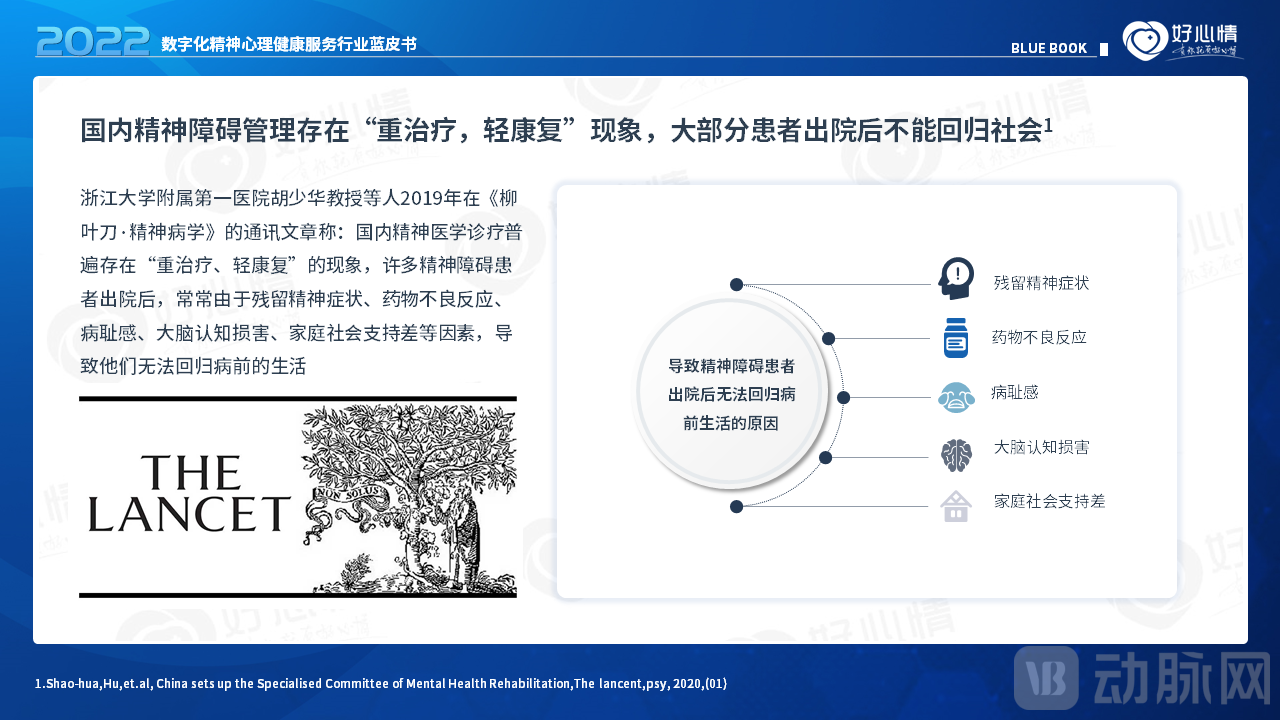 2022 数字化精神心理健康服务行业蓝皮书

BLUE BOOK

好心情

国内精神障碍管理存在“重治疗，轻康复”现象，大部分患者出院后不能回归社会$^1$

浙江大学附属第一医院胡少华教授等人2019年在《柳叶刀·精神病学》的通讯文章称：国内精神医学诊疗普遍存在“重治疗、轻康复”的现象，许多精神障碍患者出院后，常常由于残留精神症状、药物不良反应、病耻感、大脑认知损害、家庭社会支持差等因素，导致他们无法回归病前的生活

THE LANCET

NON SOLUS

导致精神障碍患者出院后无法回归病前生活的原因

残留精神症状

药物不良反应

病耻感

大脑认知损害

家庭社会支持差

1.Shao-hua,Hu,et.al, China sets up the Specialised Committee of Mental Health Rehabilitation,The lancent,psy, 2020,(01)

VB 动脉网